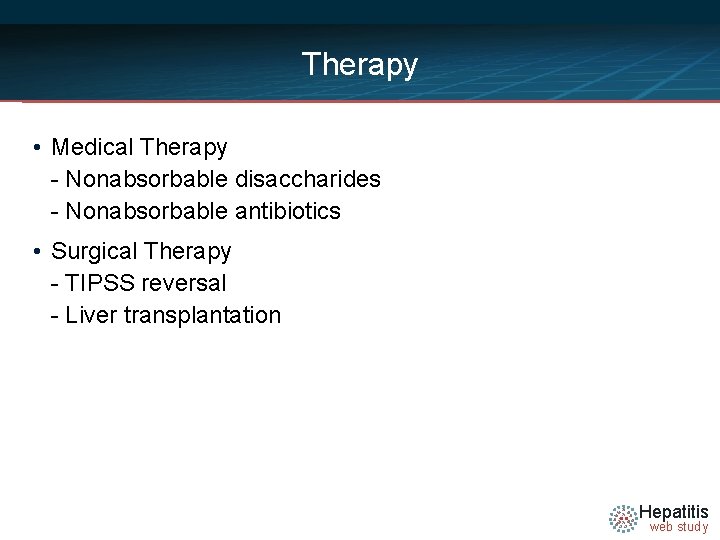 Therapy

• Medical Therapy
- Nonabsorbable disaccharides
- Nonabsorbable antibiotics

• Surgical Therapy
- TIPSS reversal
- Liver transplantation

Hepatitis
web study